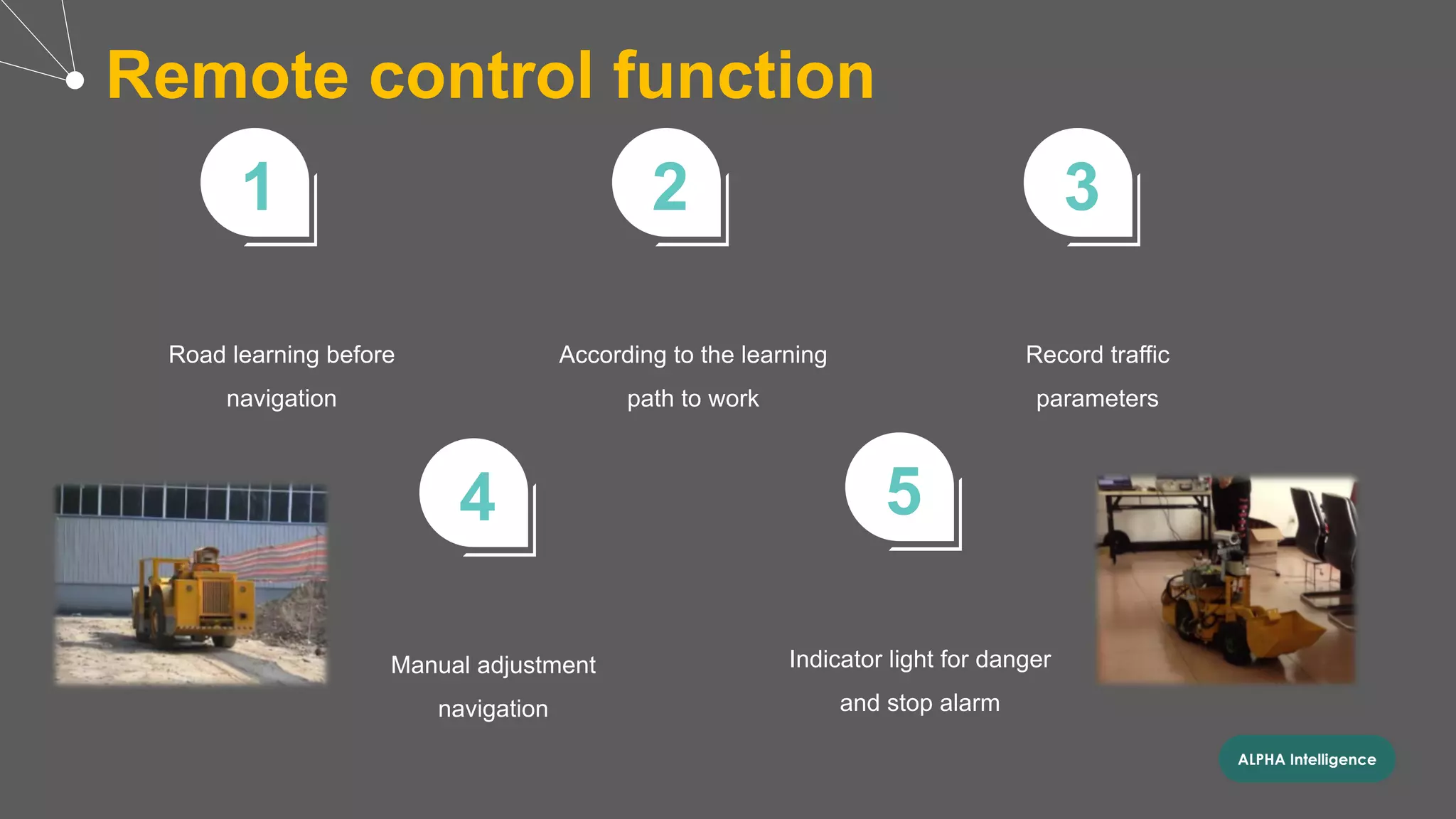 Remote control function

1

Road learning before navigation

2

According to the learning path to work

3

Record traffic parameters

4

Manual adjustment navigation

5

Indicator light for danger and stop alarm

ALPHA Intelligence